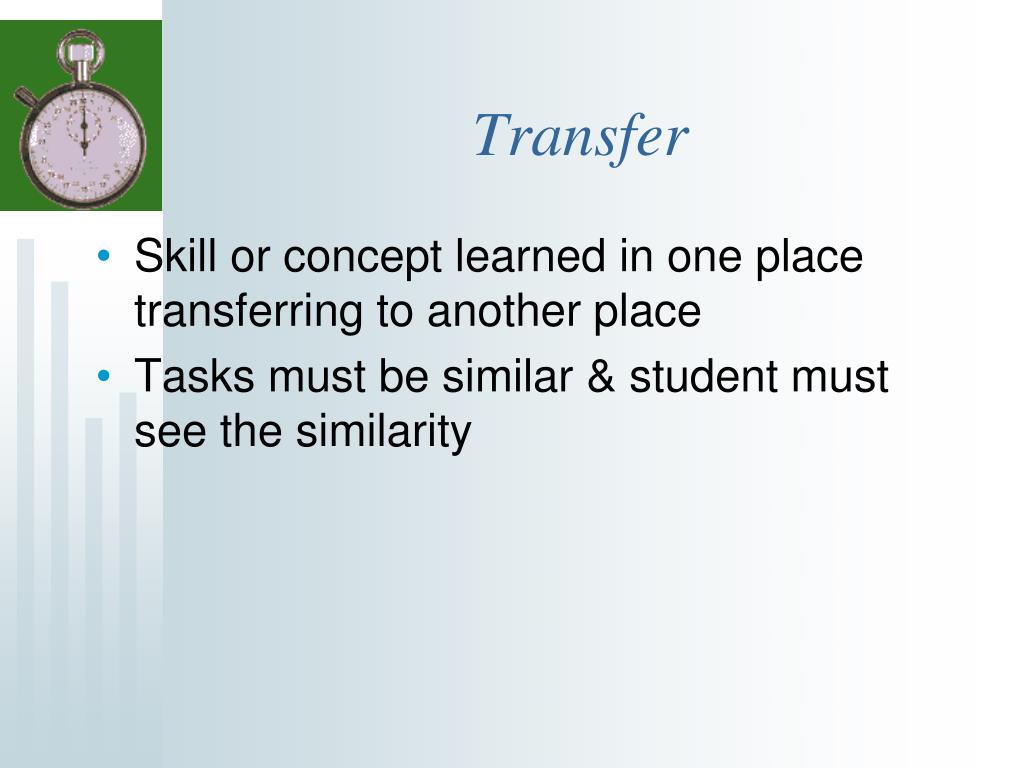 Transfer

• Skill or concept learned in one place transferring to another place
• Tasks must be similar & student must see the similarity